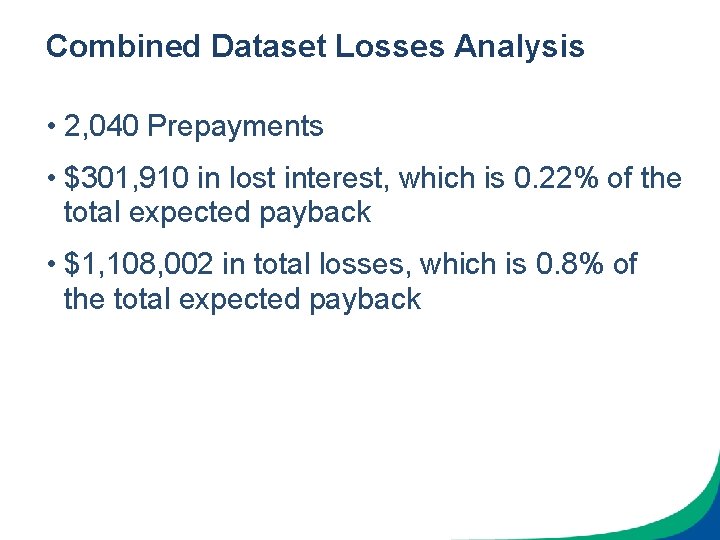 Combined Dataset Losses Analysis

• 2,040 Prepayments

• \$301,910 in lost interest, which is 0.22% of the total expected payback

• \$1,108,002 in total losses, which is 0.8% of the total expected payback